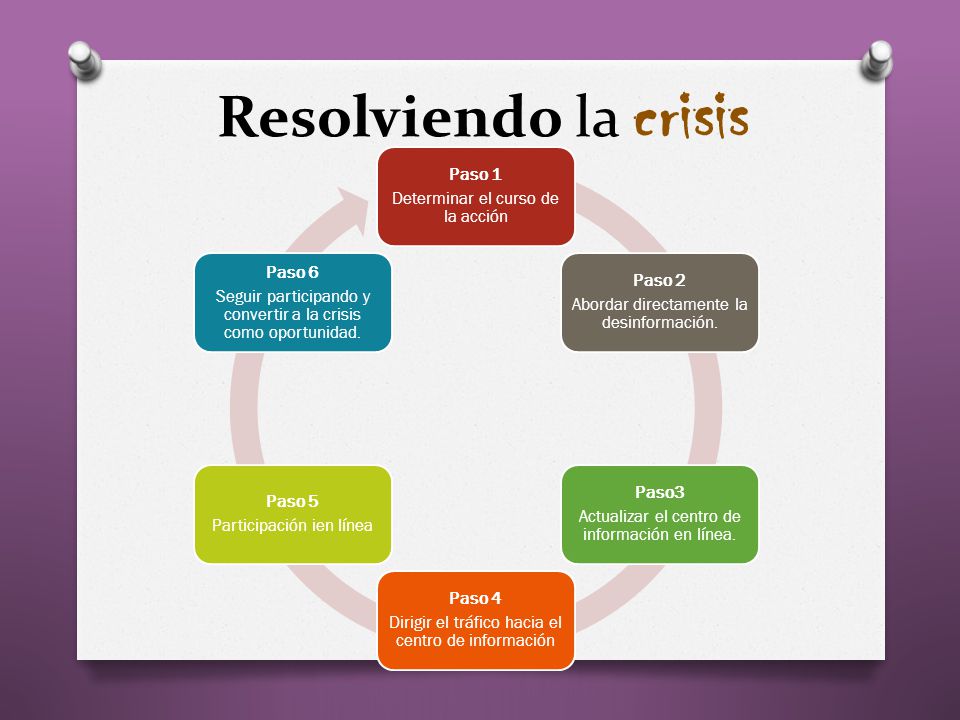 Resolviendo la crisis

Paso 1
Determinar el curso de la acción

Paso 2
Abordar directamente la desinformación.

Paso3
Actualizar el centro de información en línea.

Paso 4
Dirigir el tráfico hacia el centro de información

Paso 5
Participación ien línea

Paso 6
Seguir participando y convertir a la crisis como oportunidad.